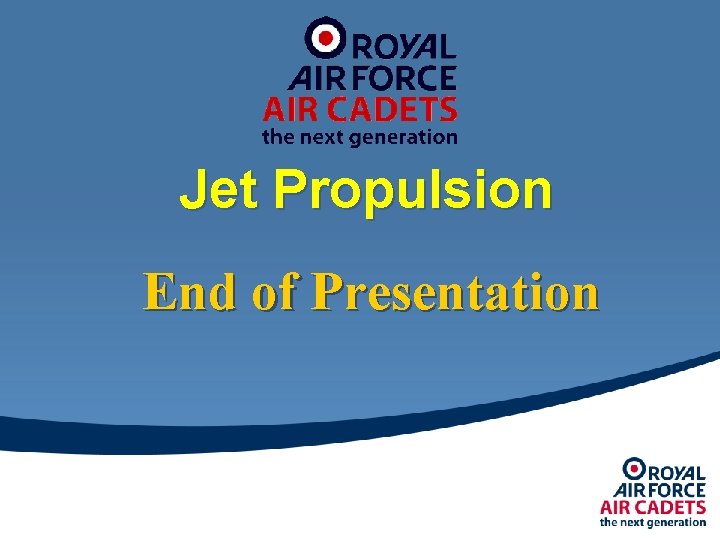 ROYAL AIR FORCE AIR CADETS
the next generation

Jet Propulsion

End of Presentation

ROYAL AIR FORCE AIR CADETS
the next generation